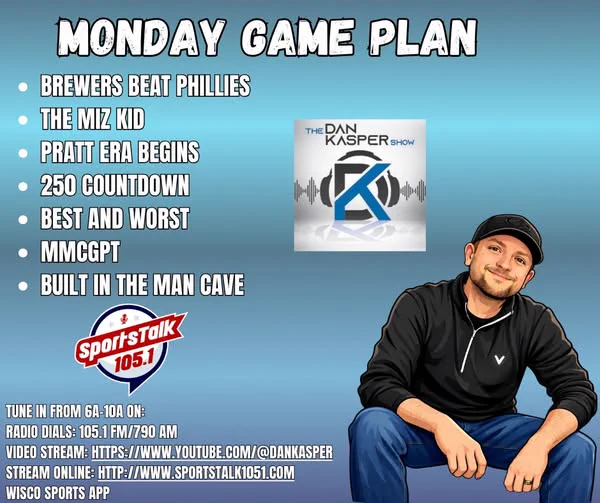 MONDAY GAME PLAN

- BREWERS BEAT PHILLIES
- THE MIZ KID
- PRATT ERA BEGINS
- 250 COUNTDOWN
- BEST AND WORST
- MMCGPT
- BUILT IN THE MAN CAVE

THE DAN KASPER SHOW

DK

SportsTalk 105.1

TUNE IN FROM 6A-10A ON:
RADIO DIALS: 105.1 FM/790 AM
VIDEO STREAM: HTTPS://WWW.YOUTUBE.COM/@DANKASPER
STREAM ONLINE: HTTP://WWW.SPORTSTALK1051.COM
WISCO SPORTS APP